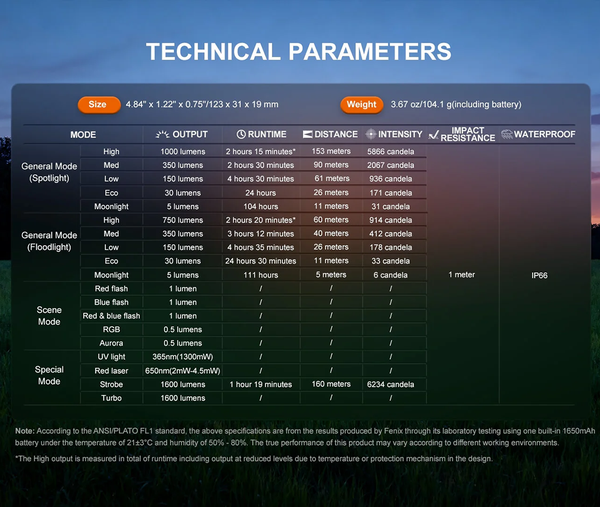 TECHNICAL PARAMETERS

Size 4.84" x 1.22" x 0.75"/123 x 31 x 19 mm

Weight 3.67 oz/104.1 g(including battery)

| MODE | | OUTPUT | RUNTIME | DISTANCE | INTENSITY | IMPACT RESISTANCE | WATERPROOF |
|---|---|---|---|---|---|---|---|
| General Mode (Spotlight) | High | 1000 lumens | 2 hours 15 minutes* | 153 meters | 5866 candela | 1 meter | IP66 |
| | Med | 350 lumens | 2 hours 30 minutes | 90 meters | 2067 candela | | |
| | Low | 150 lumens | 4 hours 30 minutes | 61 meters | 936 candela | | |
| | Eco | 30 lumens | 24 hours | 26 meters | 171 candela | | |
| | Moonlight | 5 lumens | 104 hours | 11 meters | 31 candela | | |
| General Mode (Floodlight) | High | 750 lumens | 2 hours 20 minutes* | 60 meters | 914 candela | | |
| | Med | 350 lumens | 3 hours 12 minutes | 40 meters | 412 candela | | |
| | Low | 150 lumens | 4 hours 35 minutes | 26 meters | 178 candela | | |
| | Eco | 30 lumens | 24 hours 30 minutes | 11 meters | 33 candela | | |
| | Moonlight | 5 lumens | 111 hours | 5 meters | 6 candela | | |
| Scene Mode | Red flash | 1 lumen | / | / | / | | |
| | Blue flash | 1 lumen | / | / | / | | |
| | Red & blue flash | 1 lumen | / | / | / | | |
| | RGB | 0.5 lumens | / | / | / | | |
| | Aurora | 0.5 lumens | / | / | / | | |
| Special Mode | UV light | 365nm(1300mW) | / | / | / | | |
| | Red laser | 650nm(2mW-4.5mW) | / | / | / | | |
| | Strobe | 1600 lumens | 1 hour 19 minutes | 160 meters | 6234 candela | | |
| | Turbo | 1600 lumens | / | / | / | | |

Note: According to the ANSI/PLATO FL1 standard, the above specifications are from the results produced by Fenix through its laboratory testing using one built-in 1650mAh battery under the temperature of 21±3°C and humidity of 50% - 80%. The true performance of this product may vary according to different working environments.

*The High output is measured in total of runtime including output at reduced levels due to temperature or protection mechanism in the design.